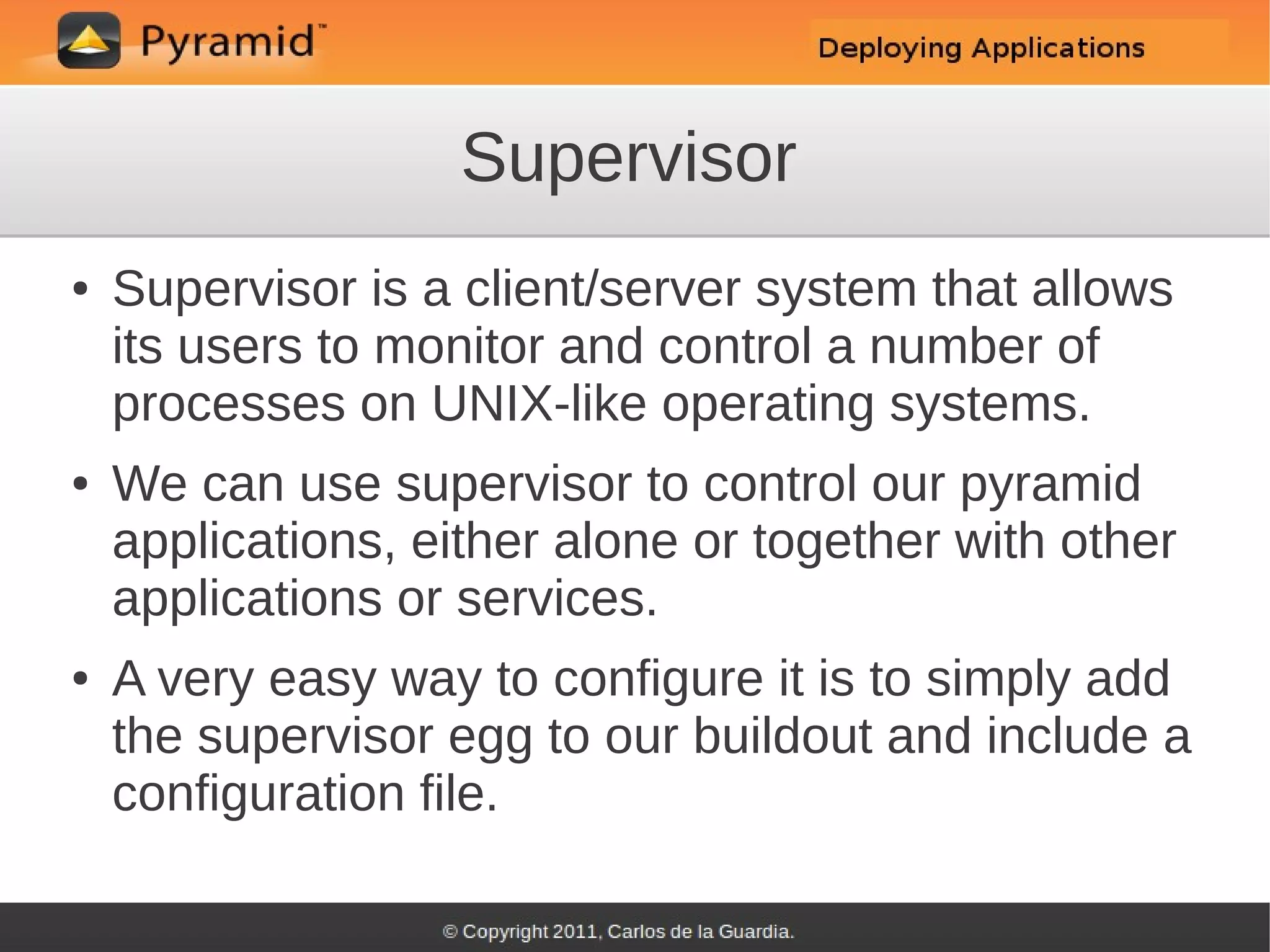 Pyramid™

Deploying Applications

Supervisor

• Supervisor is a client/server system that allows its users to monitor and control a number of processes on UNIX-like operating systems.

• We can use supervisor to control our pyramid applications, either alone or together with other applications or services.

• A very easy way to configure it is to simply add the supervisor egg to our buildout and include a configuration file.

© Copyright 2011, Carlos de la Guardia.